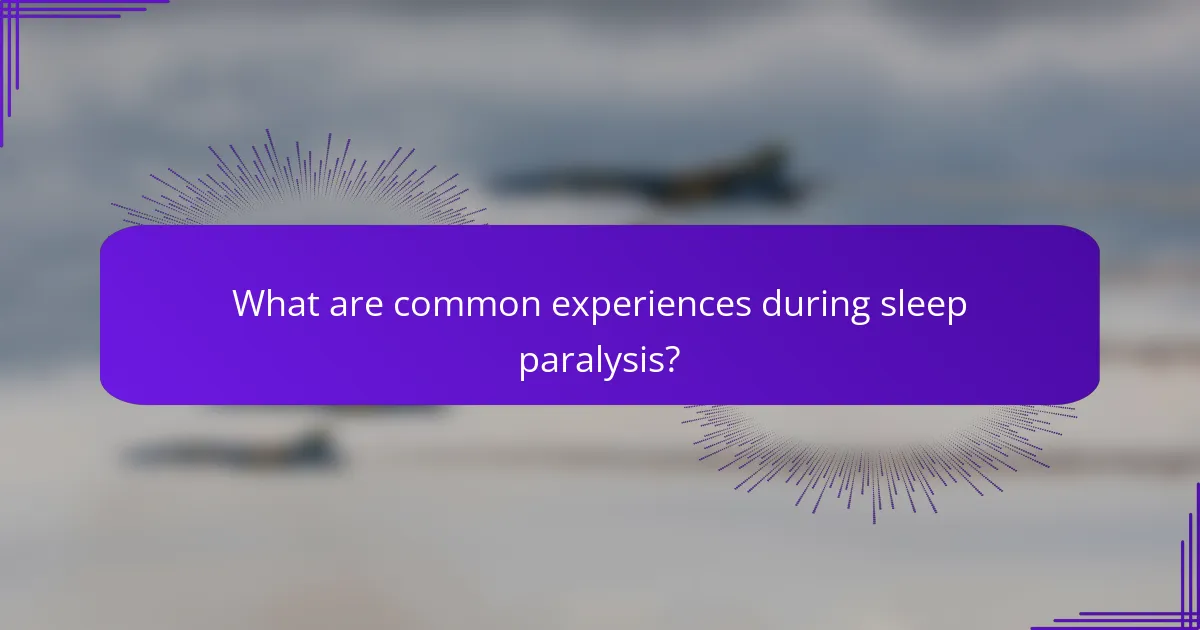 What are common experiences during sleep paralysis?